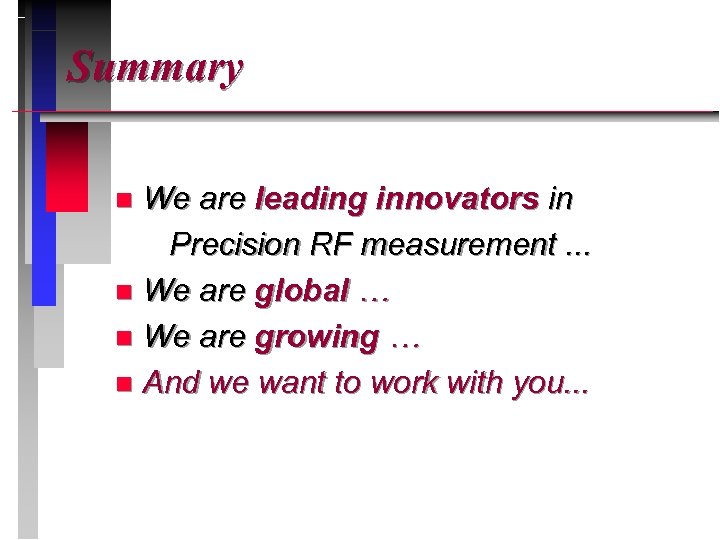 Summary

- We are leading innovators in Precision RF measurement ...
- We are global …
- We are growing …
- And we want to work with you...